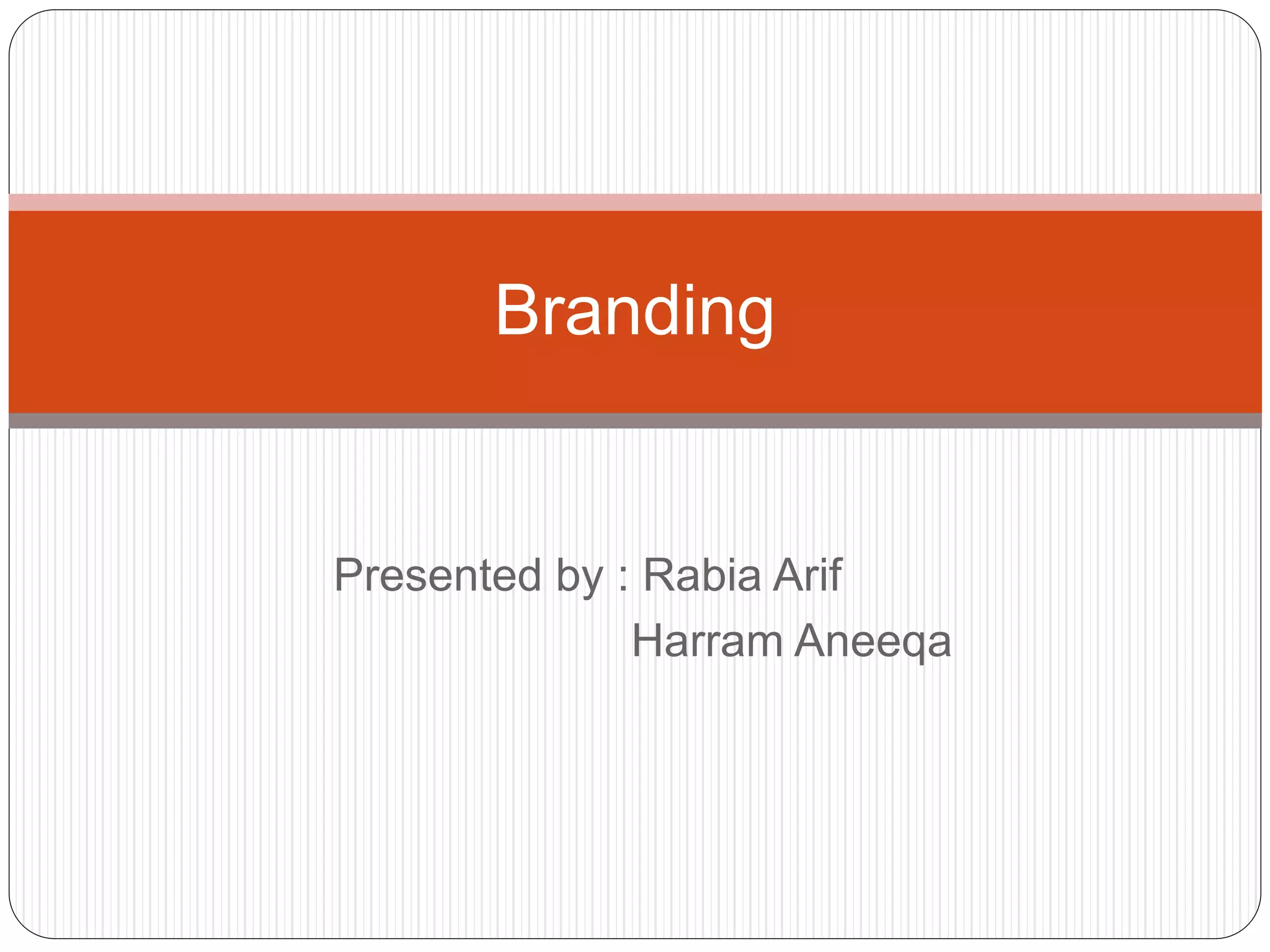 Branding

Presented by : Rabia Arif
Harram Aneeqa